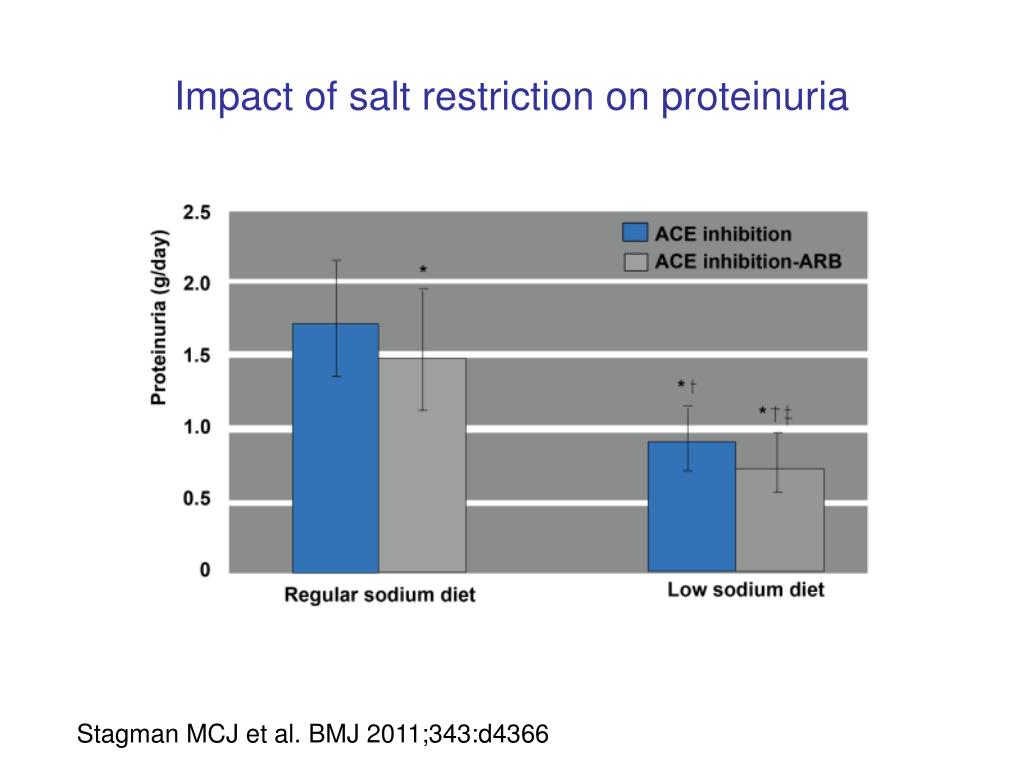 Impact of salt restriction on proteinuria

Proteinuria (g/day)

2.5
2.0
1.5
1.0
0.5
0

ACE inhibition
ACE inhibition-ARB

*
*†
*†‡

Regular sodium diet
Low sodium diet

Stagman MCJ et al. BMJ 2011;343:d4366